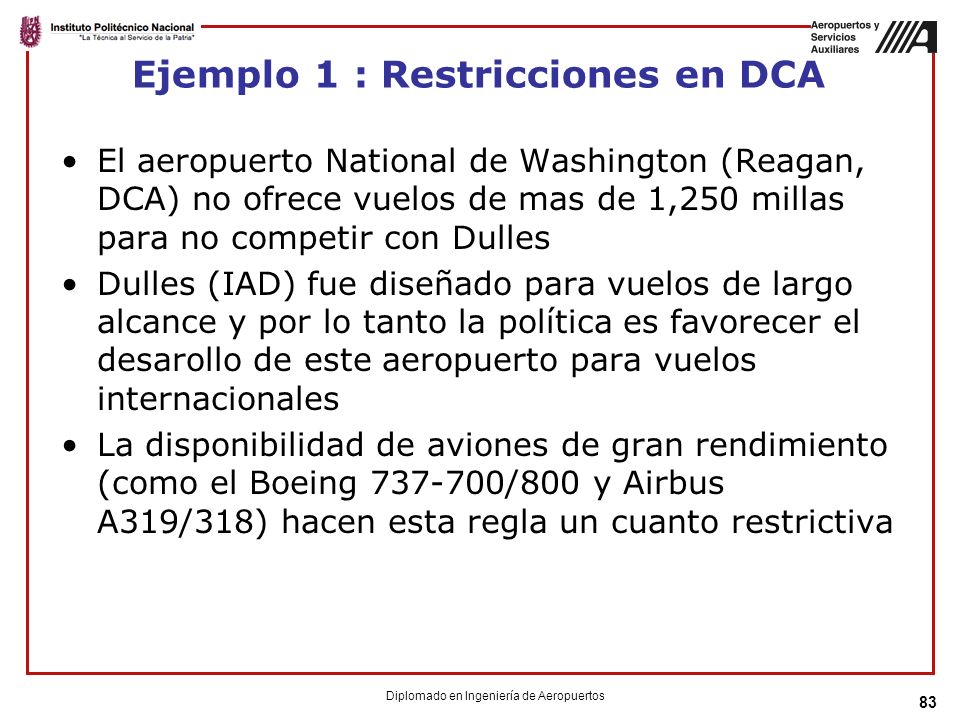 Instituto Politécnico Nacional
"La Técnica al Servicio de la Patria"

Aeropuertos y Servicios Auxiliares

Ejemplo 1 : Restricciones en DCA

• El aeropuerto National de Washington (Reagan, DCA) no ofrece vuelos de mas de 1,250 millas para no competir con Dulles
• Dulles (IAD) fue diseñado para vuelos de largo alcance y por lo tanto la política es favorecer el desarollo de este aeropuerto para vuelos internacionales
• La disponibilidad de aviones de gran rendimiento (como el Boeing 737-700/800 y Airbus A319/318) hacen esta regla un cuanto restrictiva

Diplomado en Ingeniería de Aeropuertos

83